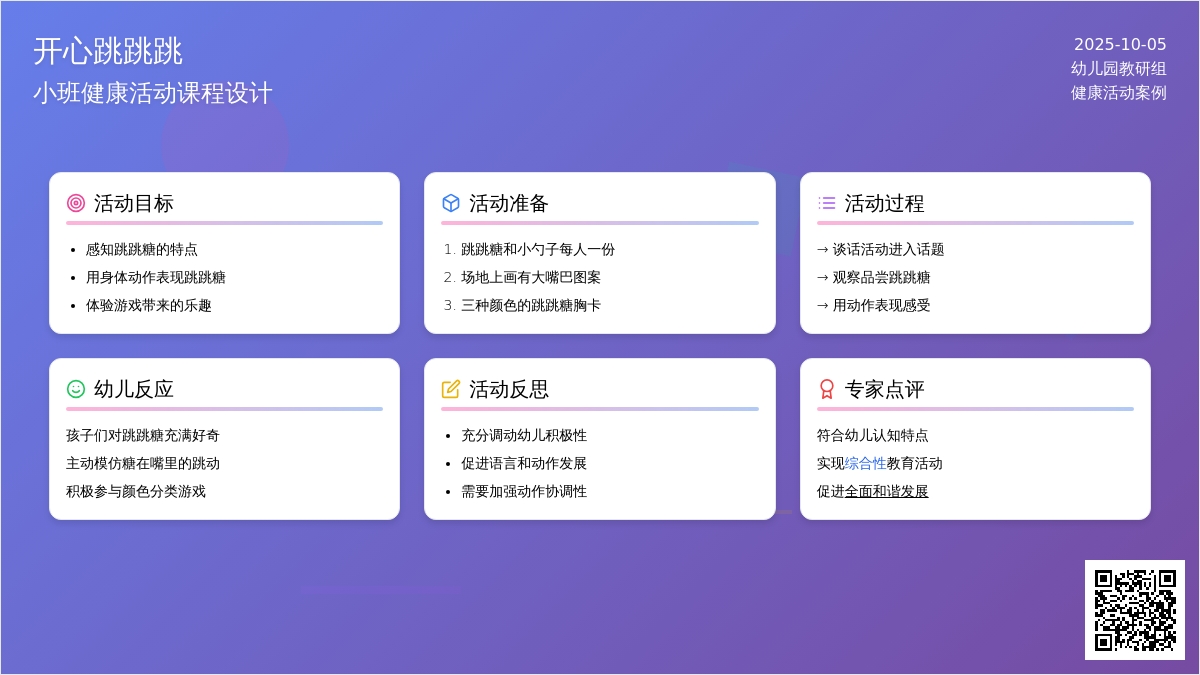 开心跳跳跳
小班健康活动课程设计

2025-10-05
幼儿园教研组
健康活动案例

活动目标
- 感知跳跳糖的特点
- 用身体动作表现跳跳糖
- 体验游戏带来的乐趣

活动准备
1. 跳跳糖和小勺子每人一份
2. 场地上画有大嘴巴图案
3. 三种颜色的跳跳糖胸卡

活动过程
→ 谈话活动进入话题
→ 观察品尝跳跳糖
→ 用动作表现感受

幼儿反应
孩子们对跳跳糖充满好奇
主动模仿糖在嘴里的跳动
积极参与颜色分类游戏

活动反思
- 充分调动幼儿积极性
- 促进语言和动作发展
- 需要加强动作协调性

专家点评
符合幼儿认知特点
实现综合性教育活动
促进全面和谐发展